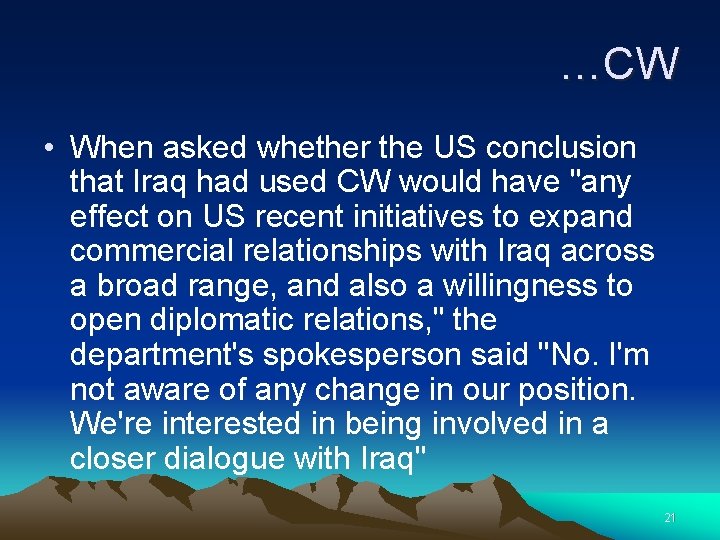 …CW

• When asked whether the US conclusion that Iraq had used CW would have "any effect on US recent initiatives to expand commercial relationships with Iraq across a broad range, and also a willingness to open diplomatic relations," the department's spokesperson said "No. I'm not aware of any change in our position. We're interested in being involved in a closer dialogue with Iraq"

21